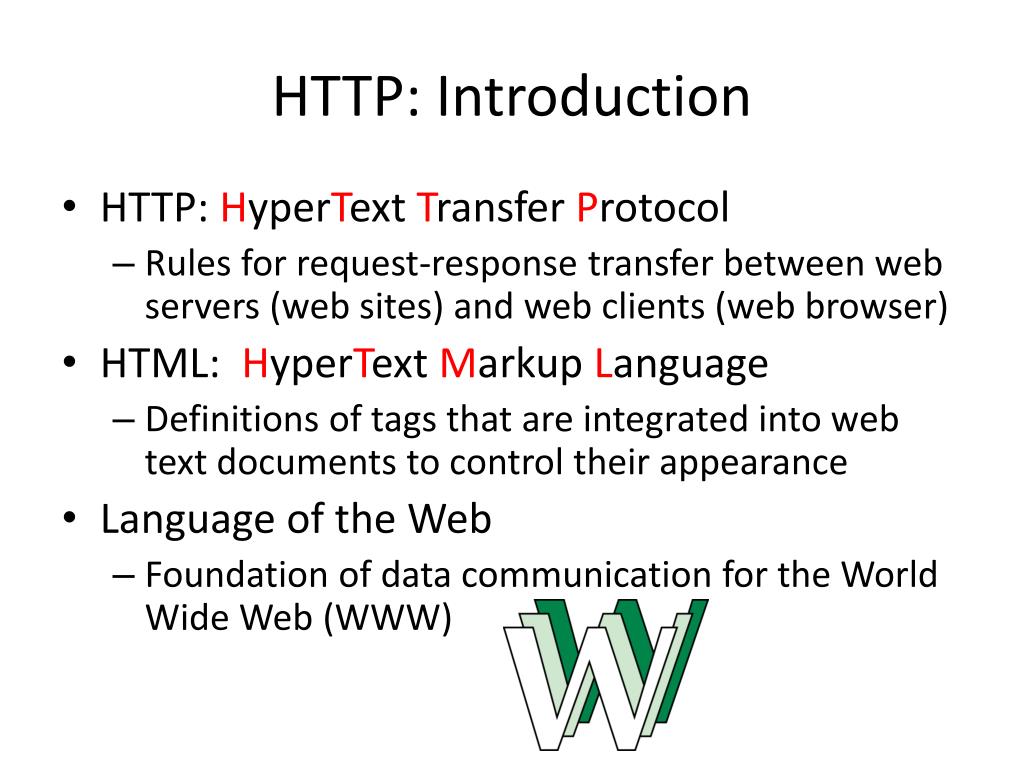 HTTP: Introduction

• HTTP: HyperText Transfer Protocol
– Rules for request-response transfer between web servers (web sites) and web clients (web browser)

• HTML: HyperText Markup Language
– Definitions of tags that are integrated into web text documents to control their appearance

• Language of the Web
– Foundation of data communication for the World Wide Web (WWW)